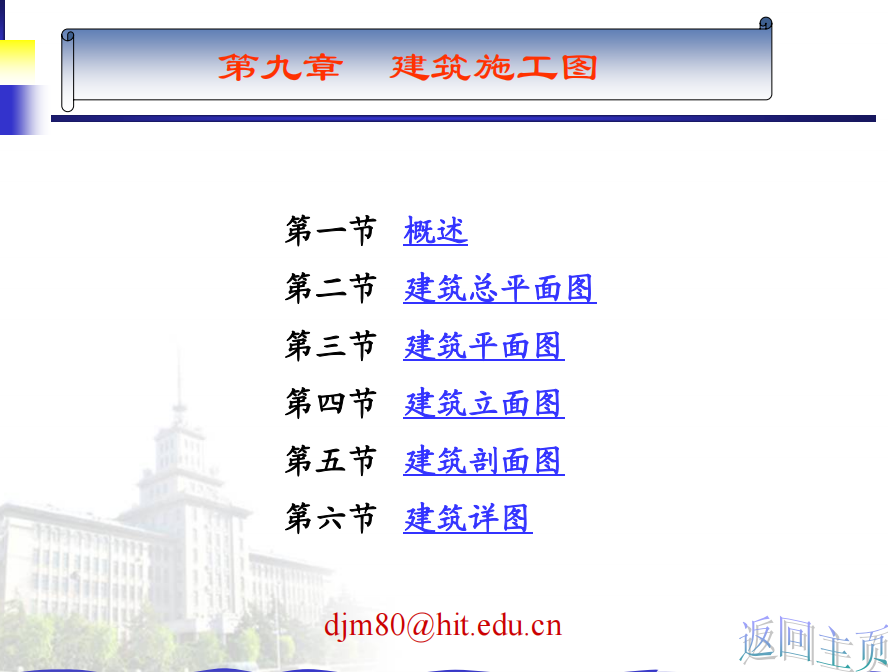 第九章　建筑施工图

第一节　概述
第二节　建筑总平面图
第三节　建筑平面图
第四节　建筑立面图
第五节　建筑剖面图
第六节　建筑详图

djm80@hit.edu.cn

返回主页